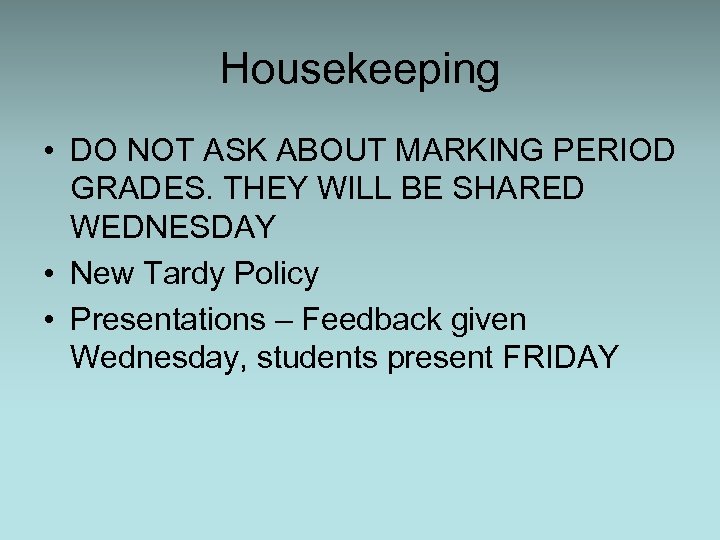 Housekeeping

• DO NOT ASK ABOUT MARKING PERIOD GRADES. THEY WILL BE SHARED WEDNESDAY
• New Tardy Policy
• Presentations – Feedback given Wednesday, students present FRIDAY